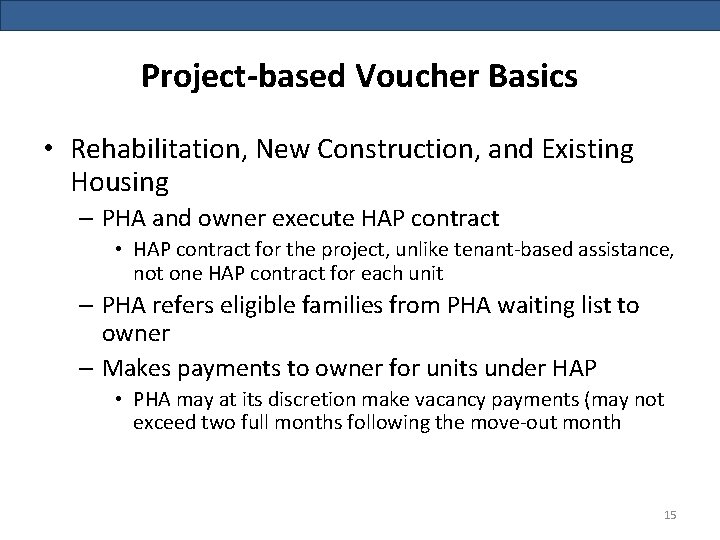 Project-based Voucher Basics

• Rehabilitation, New Construction, and Existing Housing

– PHA and owner execute HAP contract

• HAP contract for the project, unlike tenant-based assistance, not one HAP contract for each unit

– PHA refers eligible families from PHA waiting list to owner

– Makes payments to owner for units under HAP

• PHA may at its discretion make vacancy payments (may not exceed two full months following the move-out month

15